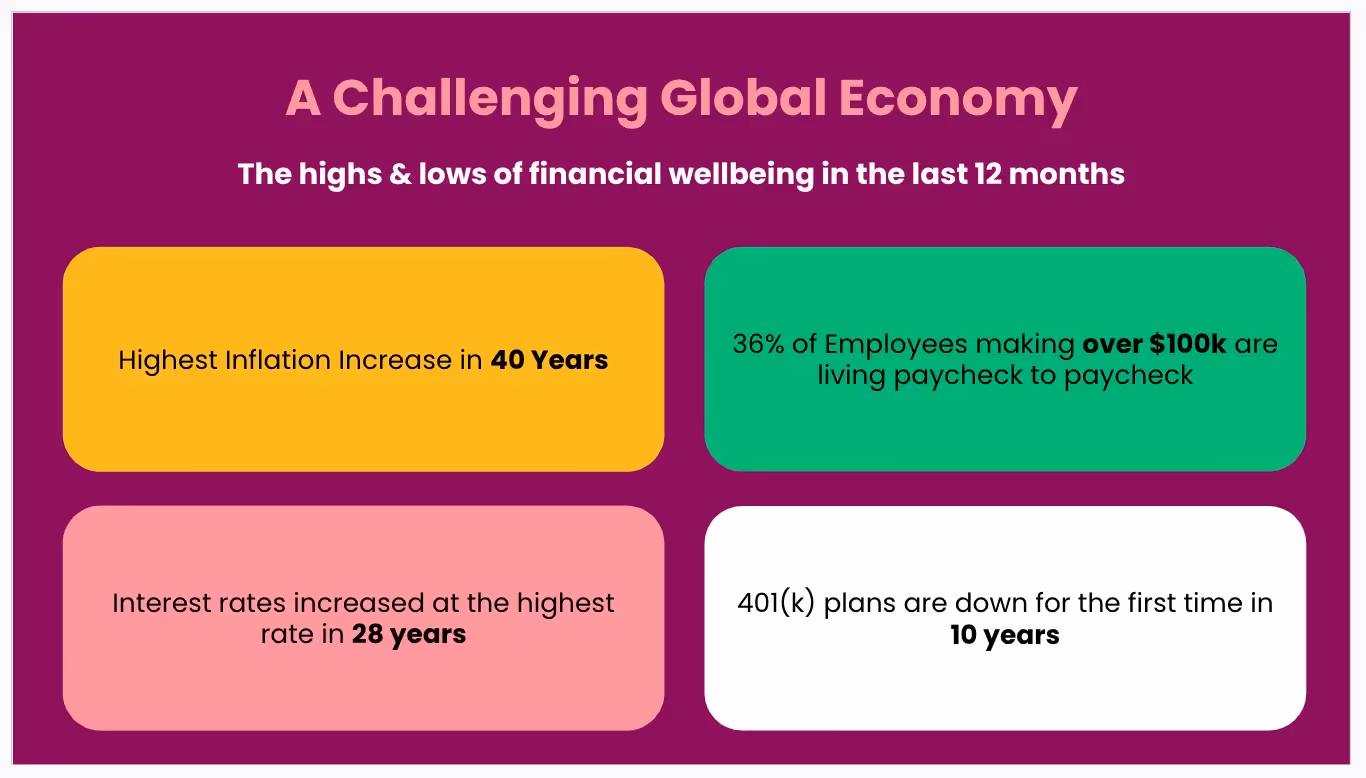 A Challenging Global Economy

The highs & lows of financial wellbeing in the last 12 months

Highest Inflation Increase in 40 Years

36% of Employees making over \$100k are living paycheck to paycheck

Interest rates increased at the highest rate in 28 years

401(k) plans are down for the first time in 10 years